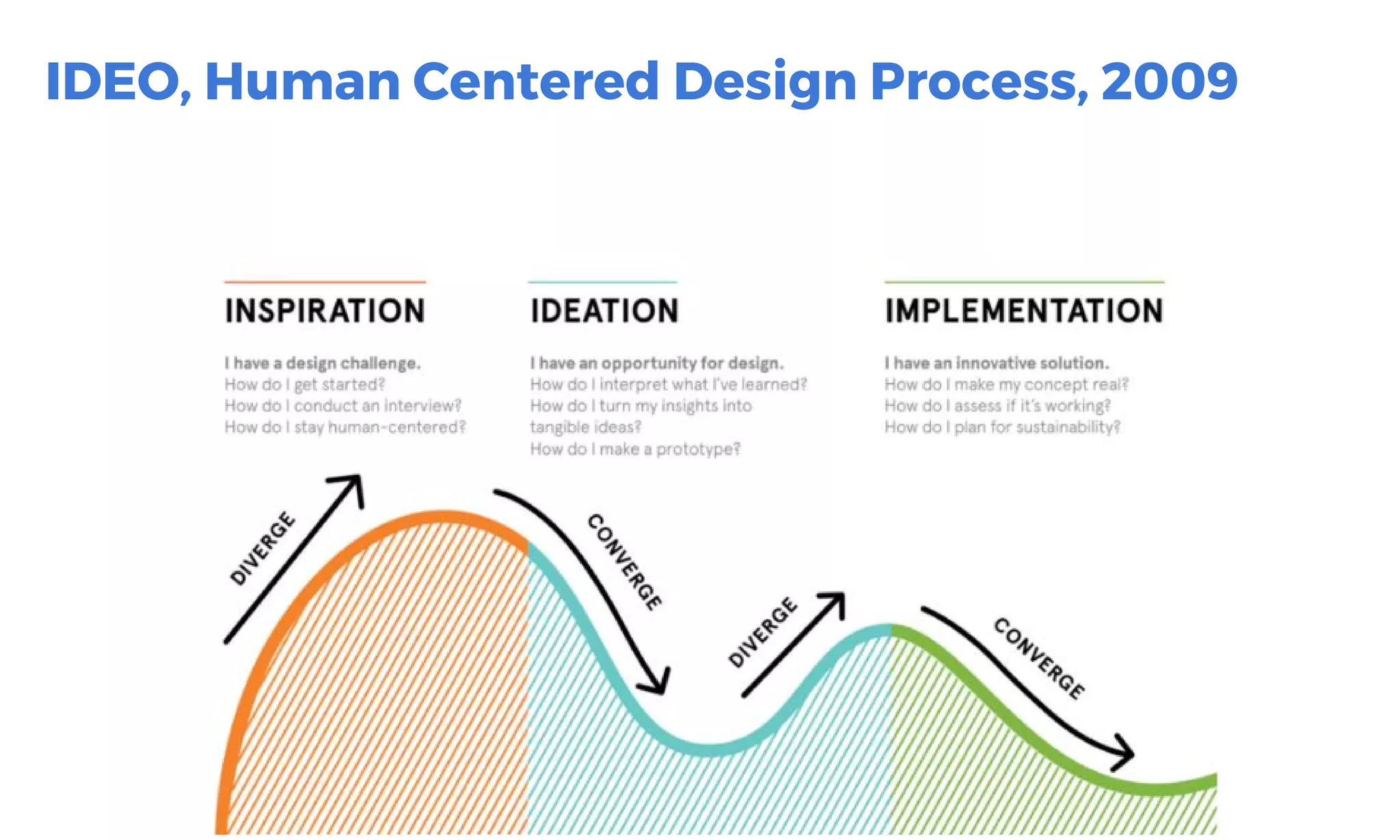 IDEO, Human Centered Design Process, 2009

INSPIRATION

I have a design challenge.
How do I get started?
How do I conduct an interview?
How do I stay human-centered?

IDEATION

I have an opportunity for design.
How do I interpret what I've learned?
How do I turn my insights into tangible ideas?
How do I make a prototype?

IMPLEMENTATION

I have an innovative solution.
How do I make my concept real?
How do I assess if it's working?
How do I plan for sustainability?

DIVERGE

CONVERGE

DIVERGE

CONVERGE